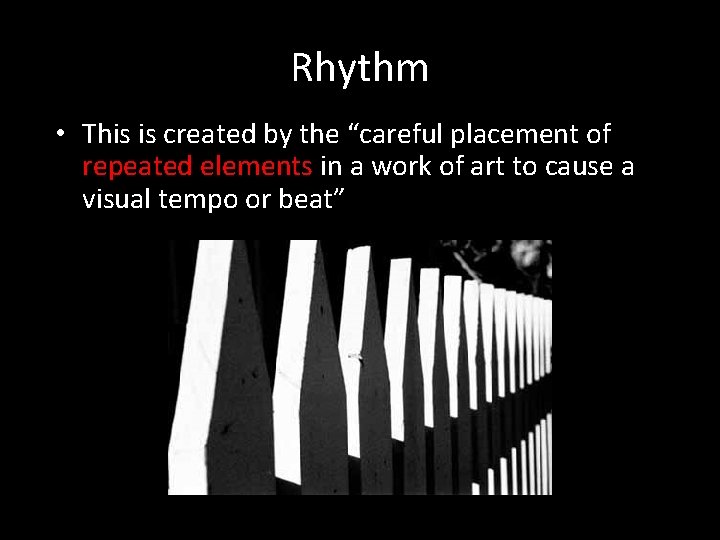 Rhythm

• This is created by the “careful placement of repeated elements in a work of art to cause a visual tempo or beat”